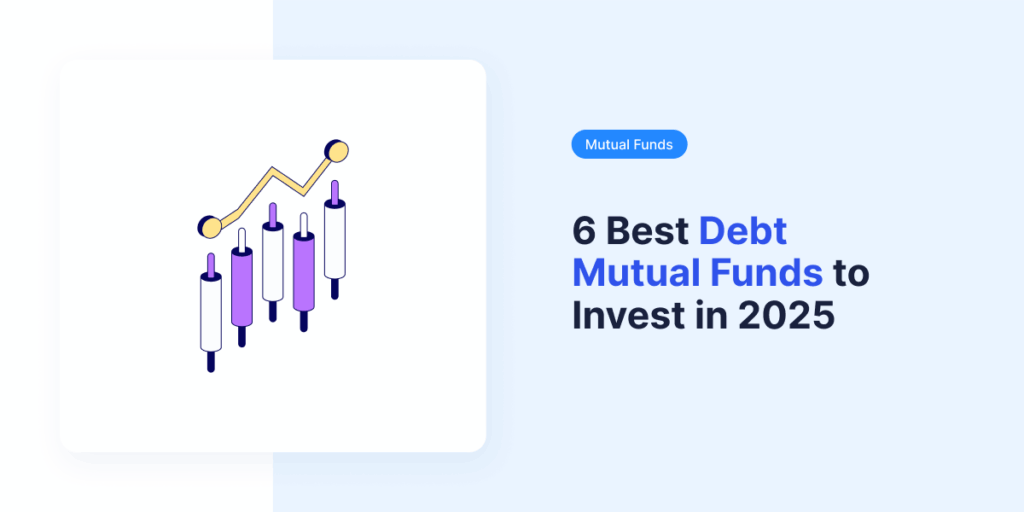 Mutual Funds

6 Best Debt Mutual Funds to Invest in 2025